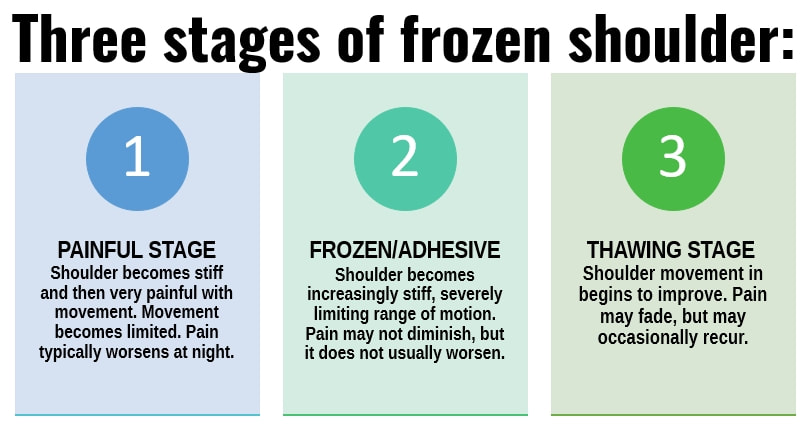 Three stages of frozen shoulder:

1

PAINFUL STAGE
Shoulder becomes stiff and then very painful with movement. Movement becomes limited. Pain typically worsens at night.

2

FROZEN/ADHESIVE
Shoulder becomes increasingly stiff, severely limiting range of motion. Pain may not diminish, but it does not usually worsen.

3

THAWING STAGE
Shoulder movement in begins to improve. Pain may fade, but may occasionally recur.